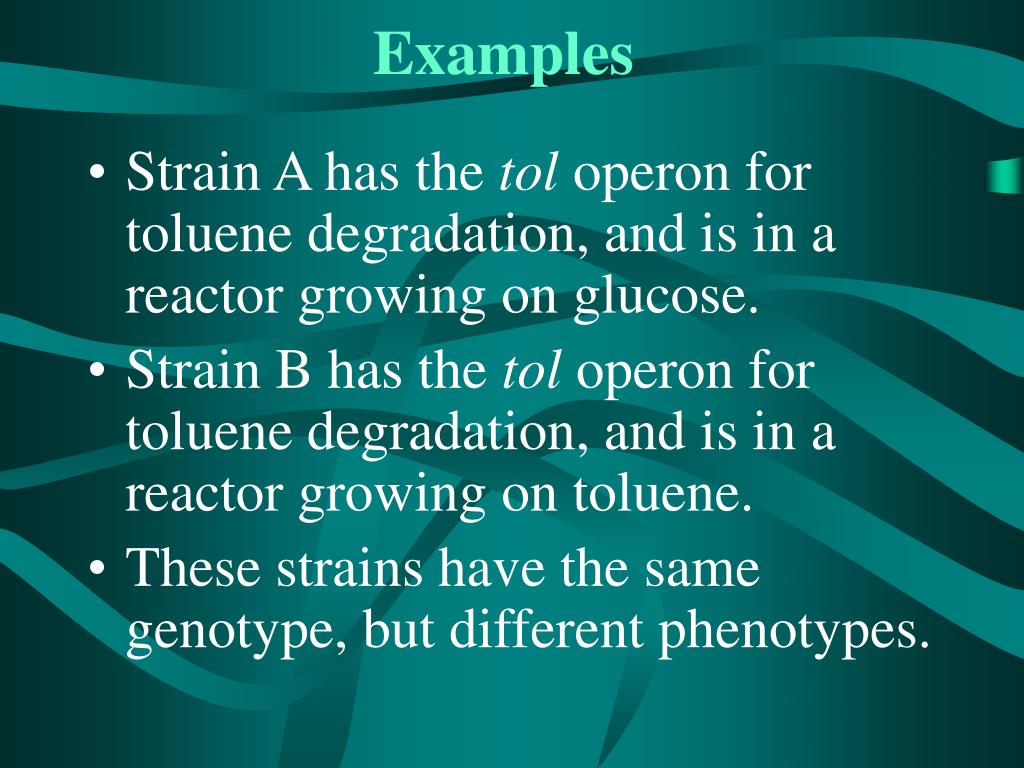 Examples

• Strain A has the tol operon for toluene degradation, and is in a reactor growing on glucose.
• Strain B has the tol operon for toluene degradation, and is in a reactor growing on toluene.
• These strains have the same genotype, but different phenotypes.